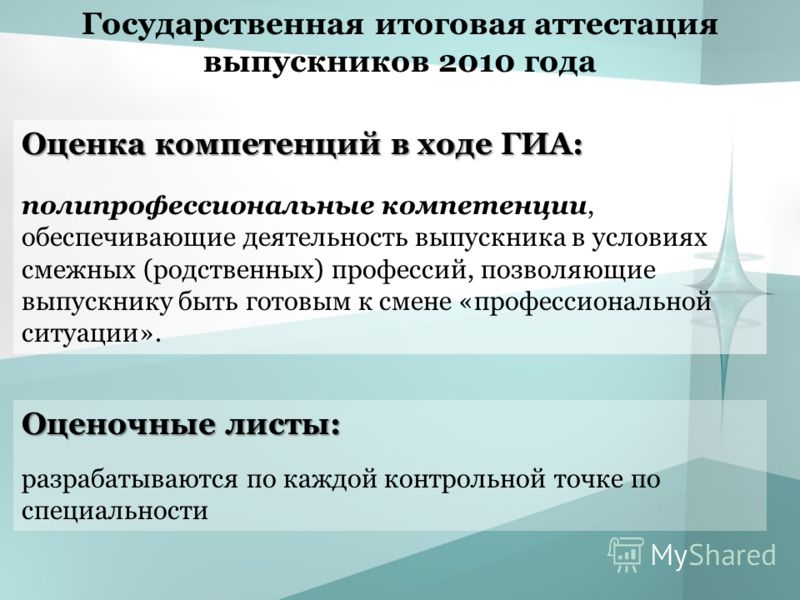 Государственная итоговая аттестация выпускников 2010 года

Оценка компетенций в ходе ГИА:

полипрофессиональные компетенции, обеспечивающие деятельность выпускника в условиях смежных (родственных) профессий, позволяющие выпускнику быть готовым к смене «профессиональной ситуации».

Оценочные листы:

разрабатываются по каждой контрольной точке по специальности

MyShared